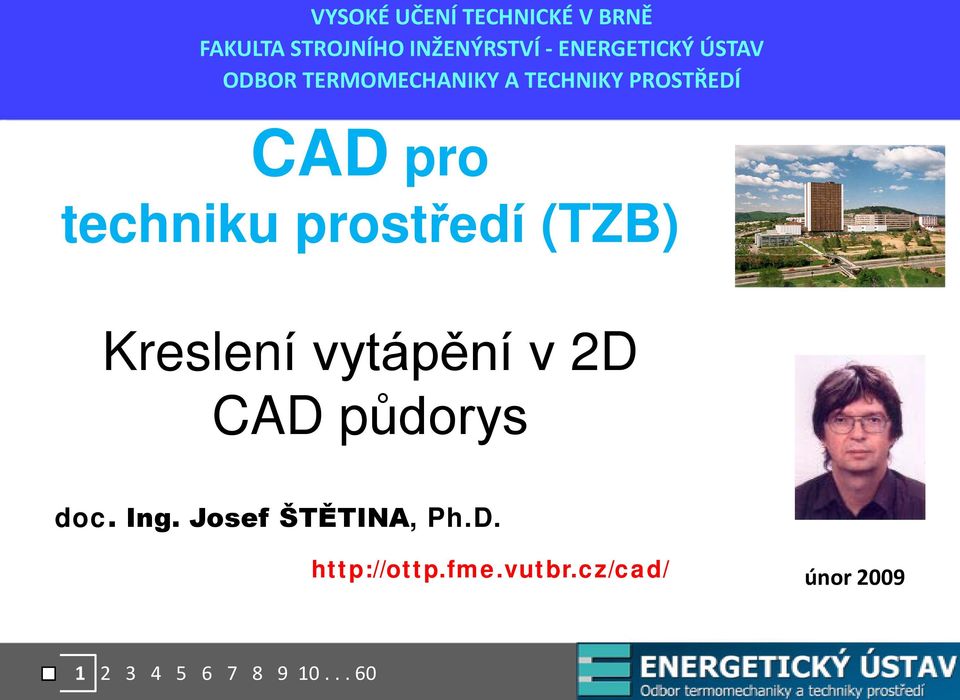 VYSOKÉ UČENÍ TECHNICKÉ V BRNĚ
FAKULTA STROJNÍHO INŽENÝRSTVÍ - ENERGETICKÝ ÚSTAV
ODBOR TERMOMECHANIKY A TECHNIKY PROSTŘEDÍ

CAD pro techniku prostředí (TZB)

Kreslení vytápění v 2D
CAD půdorys

doc. Ing. Josef ŠTĚTINA, Ph.D.

http://ottp.fme.vutbr.cz/cad/

únor 2009

1 2 3 4 5 6 7 8 9 10 . . . 60

ENERGETICKÝ ÚSTAV
Odbor termomechaniky a techniky prostředí